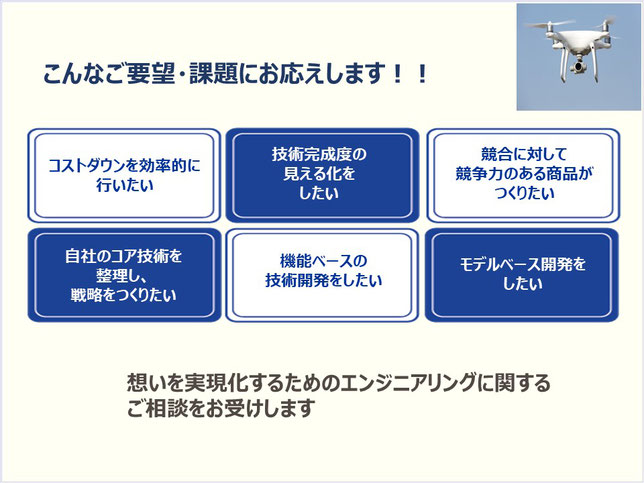 こんなご要望・課題にお応えします！！

コストダウンを効率的に行いたい

技術完成度の見える化をしたい

競合に対して競争力のある商品がつくりたい

自社のコア技術を整理し、戦略をつくりたい

機能ベースの技術開発をしたい

モデルベース開発をしたい

想いを実現化するためのエンジニアリングに関するご相談をお受けします